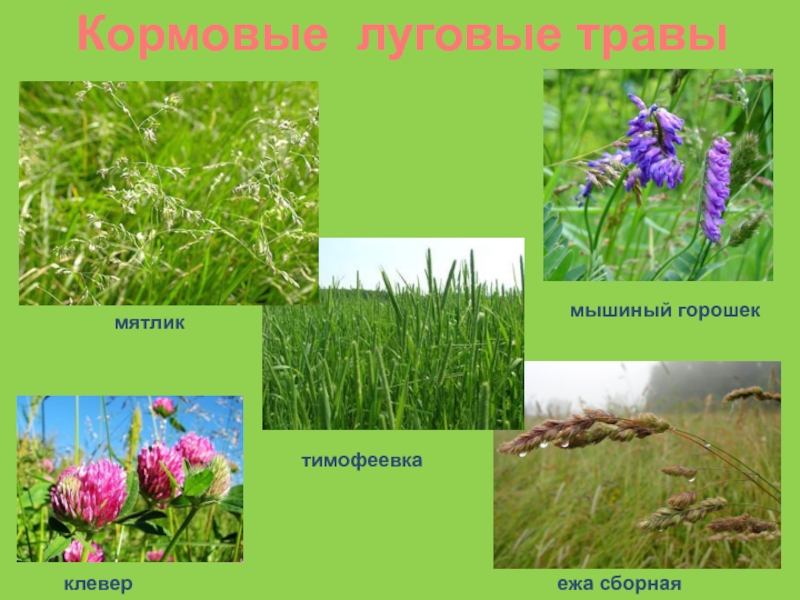 Кормовые луговые травы

мятлик

мышиный горошек

тимофеевка

клевер

ежа сборная